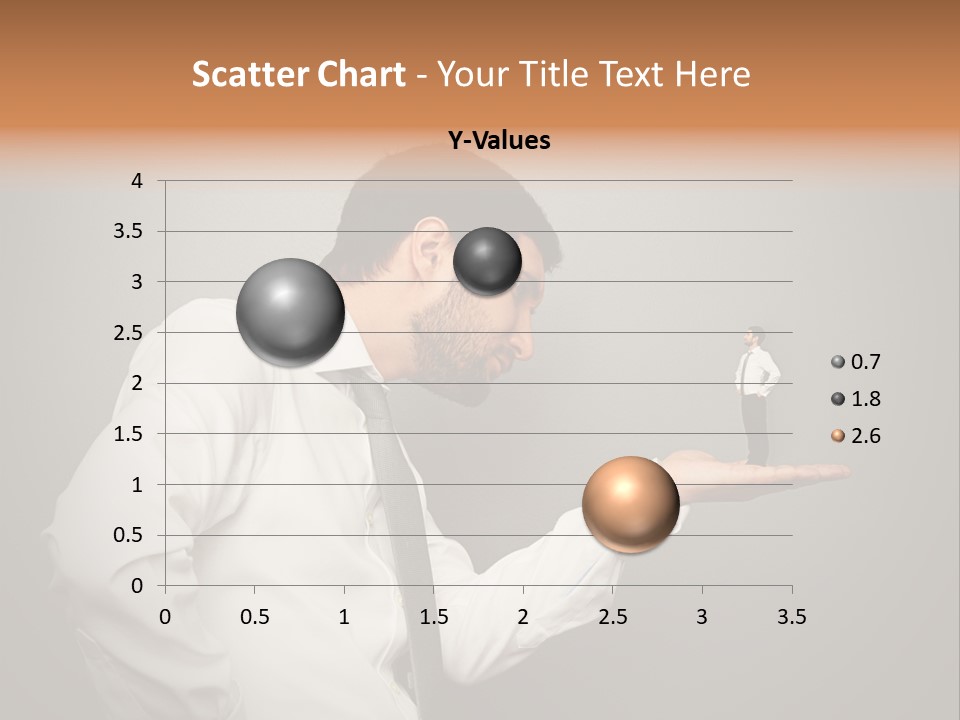 Scatter Chart - Your Title Text Here

Y-Values

4
3.5
3
2.5
2
1.5
1
0.5
0

0 0.5 1 1.5 2 2.5 3 3.5

0.7
1.8
2.6